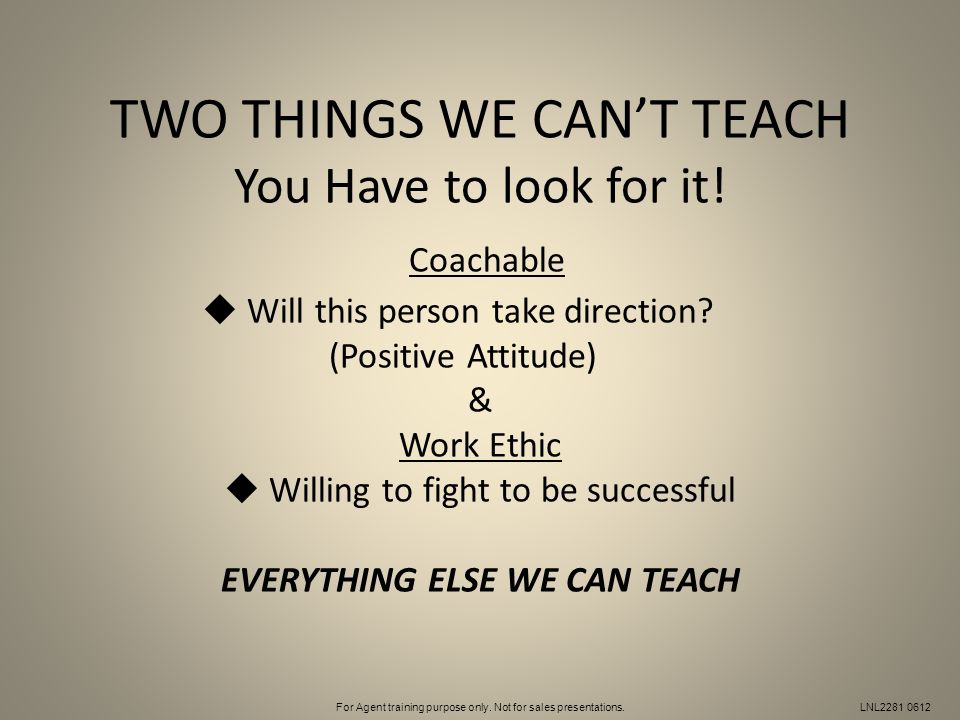 TWO THINGS WE CAN'T TEACH
You Have to look for it!

Coachable
◆ Will this person take direction?
(Positive Attitude)
&
Work Ethic
◆ Willing to fight to be successful

EVERYTHING ELSE WE CAN TEACH

For Agent training purpose only. Not for sales presentations.

LNL2281 0612